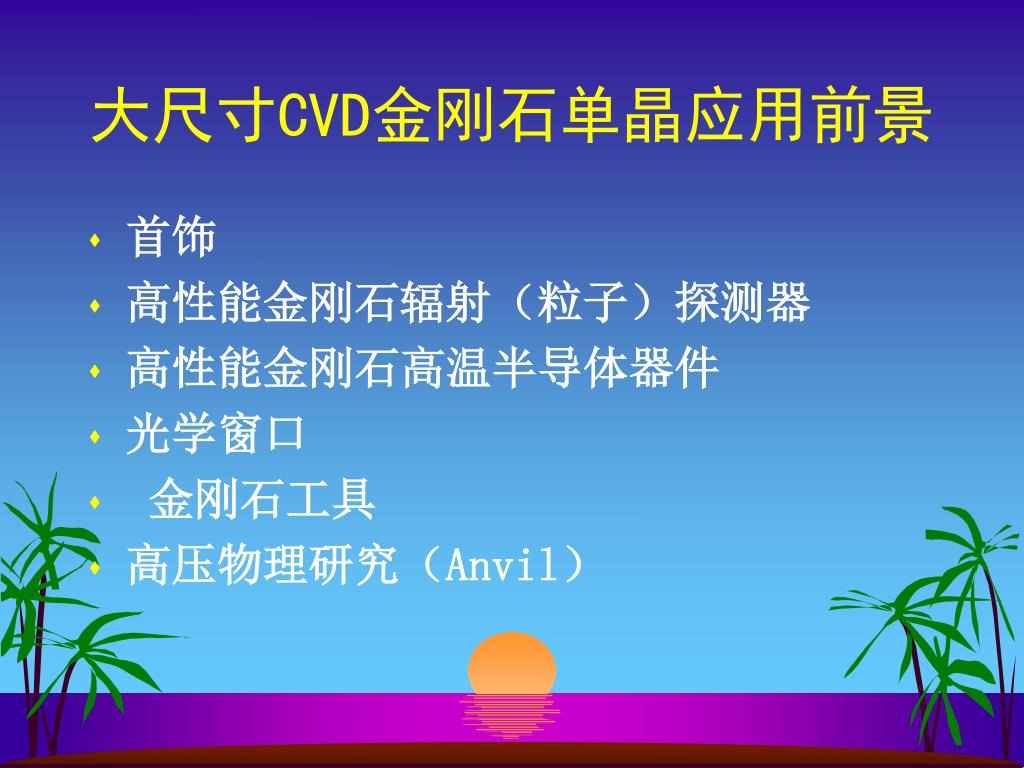 大尺寸CVD金刚石单晶应用前景

- 首饰
- 高性能金刚石辐射（粒子）探测器
- 高性能金刚石高温半导体器件
- 光学窗口
- 金刚石工具
- 高压物理研究（Anvil）